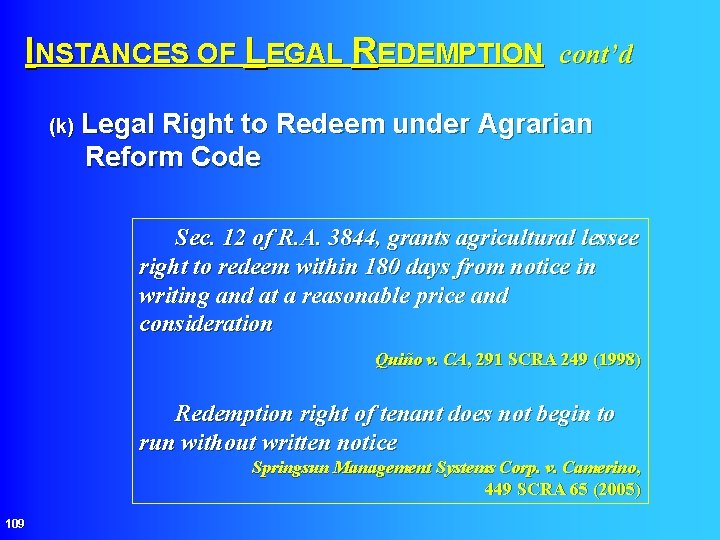 INSTANCES OF LEGAL REDEMPTION cont'd

(k) Legal Right to Redeem under Agrarian Reform Code

Sec. 12 of R.A. 3844, grants agricultural lessee right to redeem within 180 days from notice in writing and at a reasonable price and consideration

Quiño v. CA, 291 SCRA 249 (1998)

Redemption right of tenant does not begin to run without written notice

Springsun Management Systems Corp. v. Camerino, 449 SCRA 65 (2005)

109